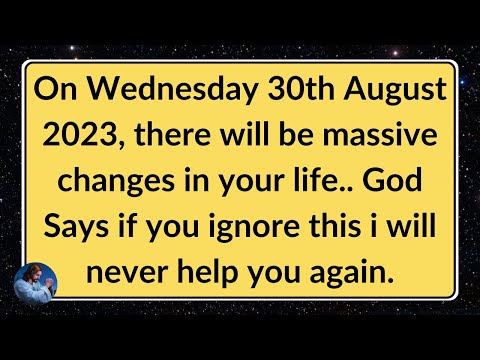 On Wednesday 30th August 2023, there will be massive changes in your life.. God Says if you ignore this i will never help you again.